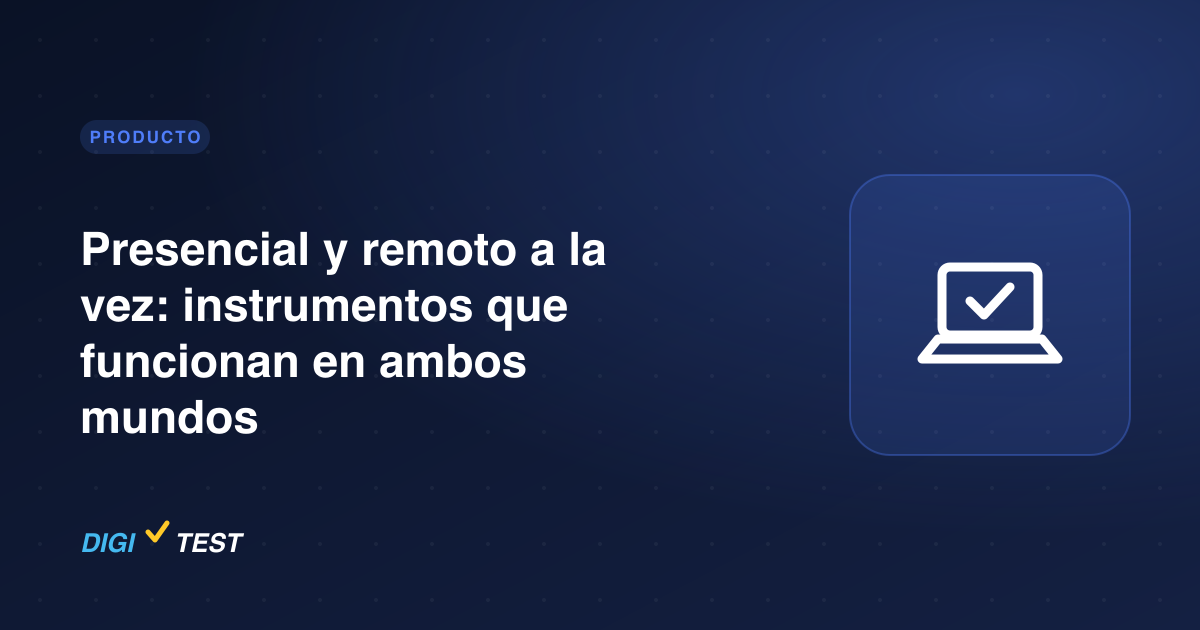 PRODUCTO

Presencial y remoto a la vez: instrumentos que funcionan en ambos mundos

DIGI TEST